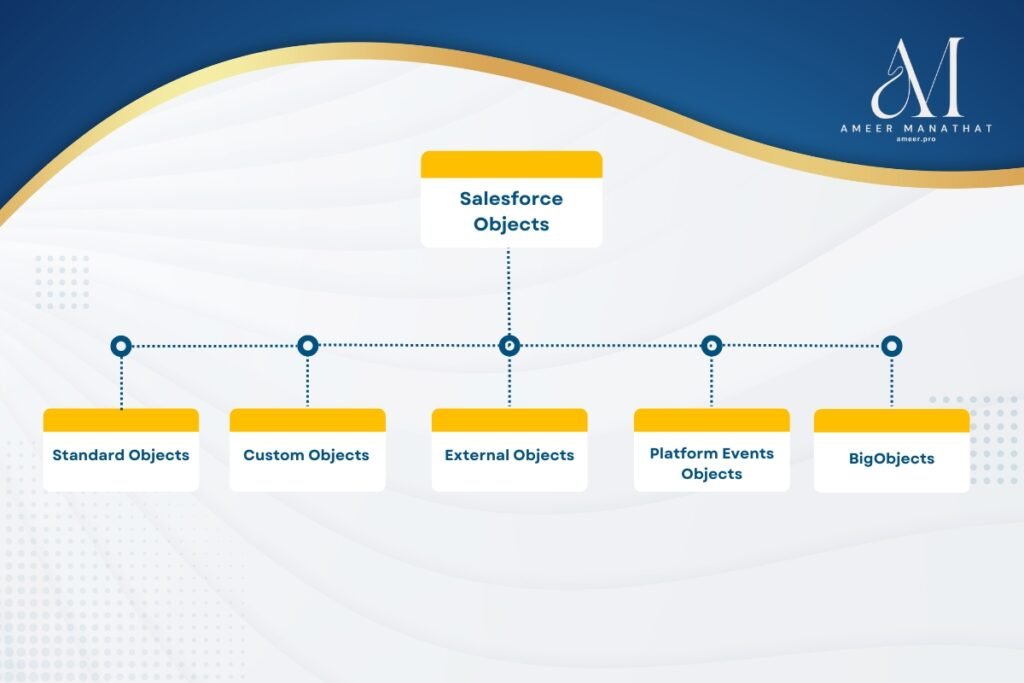 AM
AMEER MANATHAT
ameer.pro

Salesforce Objects

Standard Objects

Custom Objects

External Objects

Platform Events Objects

BigObjects